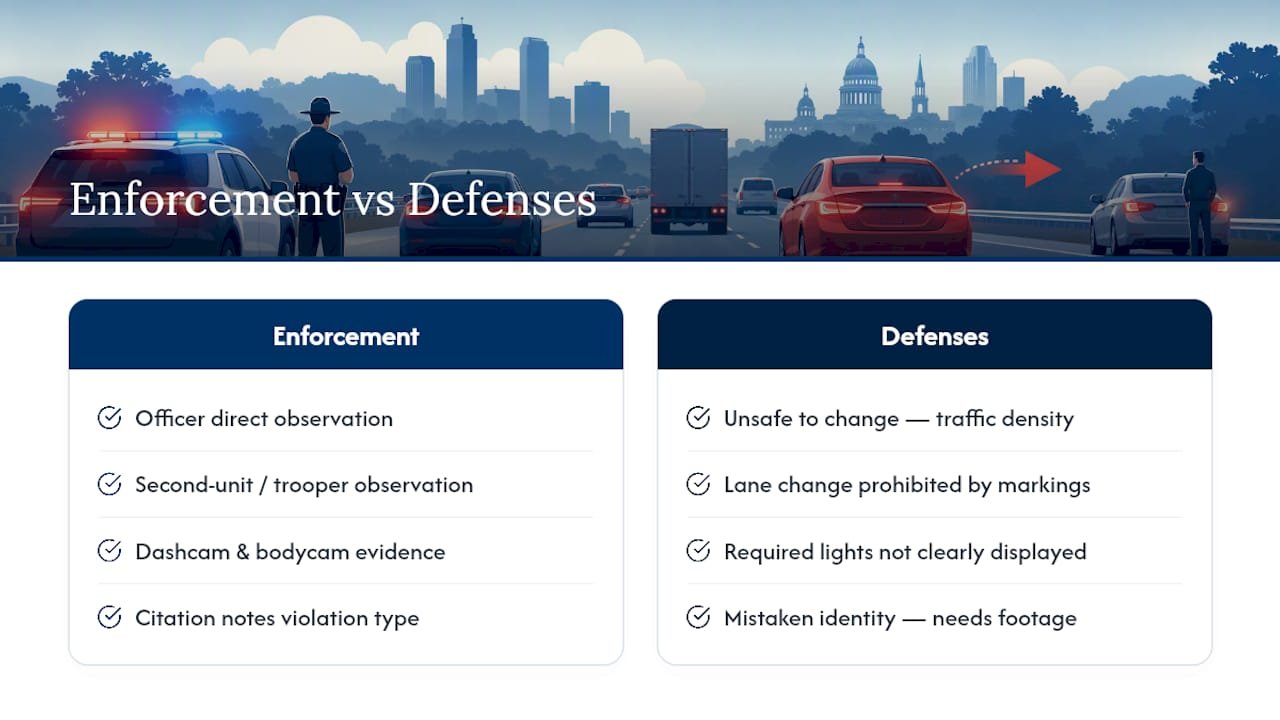 Enforcement vs Defenses

Enforcement

Officer direct observation

Second-unit / trooper observation

Dashcam & bodycam evidence

Citation notes violation type

Defenses

Unsafe to change — traffic density

Lane change prohibited by markings

Required lights not clearly displayed

Mistaken identity — needs footage